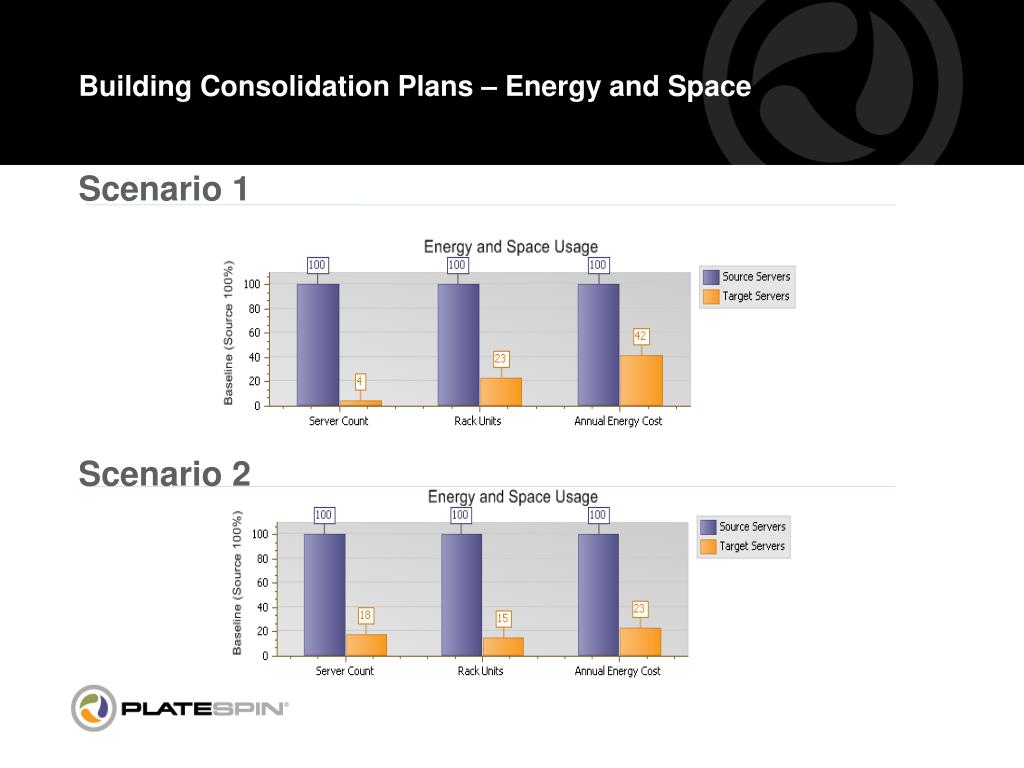 Building Consolidation Plans – Energy and Space

Scenario 1

Energy and Space Usage

Baseline (Source 100%)

100
80
60
40
20
0

100
4
100
23
100
42

Server Count
Rack Units
Annual Energy Cost

Source Servers
Target Servers

Scenario 2

Energy and Space Usage

Baseline (Source 100%)

100
80
60
40
20
0

100
18
100
15
100
23

Server Count
Rack Units
Annual Energy Cost

Source Servers
Target Servers

PLATESPIN®